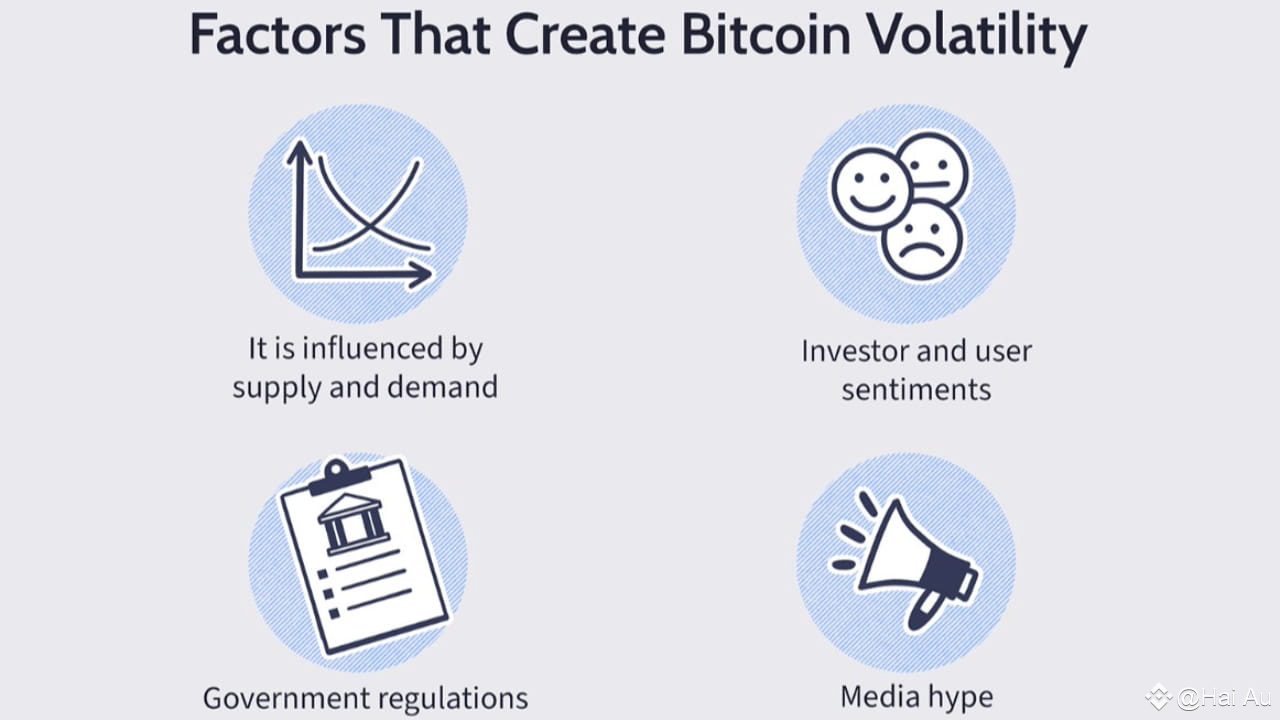 Factors That Create Bitcoin Volatility

It is influenced by supply and demand

Investor and user sentiments

Government regulations

Media hype

@Hai Au